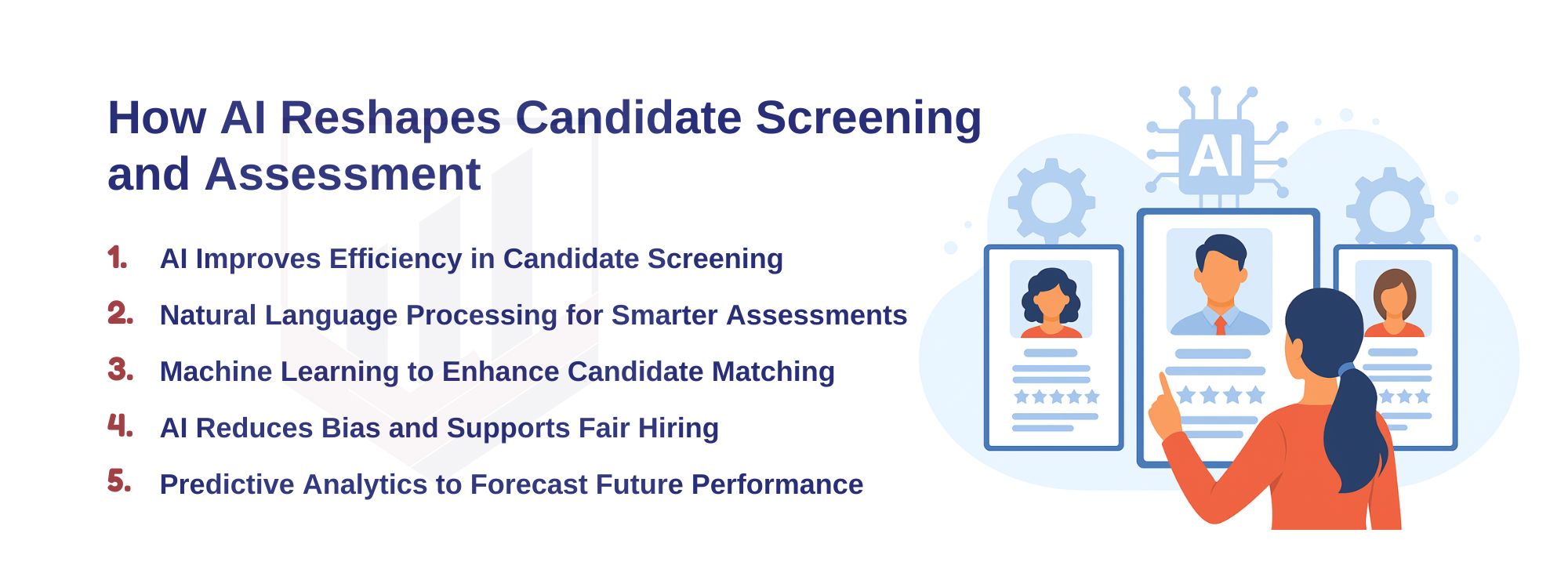 How AI Reshapes Candidate Screening and Assessment

1. AI Improves Efficiency in Candidate Screening
2. Natural Language Processing for Smarter Assessments
3. Machine Learning to Enhance Candidate Matching
4. AI Reduces Bias and Supports Fair Hiring
5. Predictive Analytics to Forecast Future Performance

AI